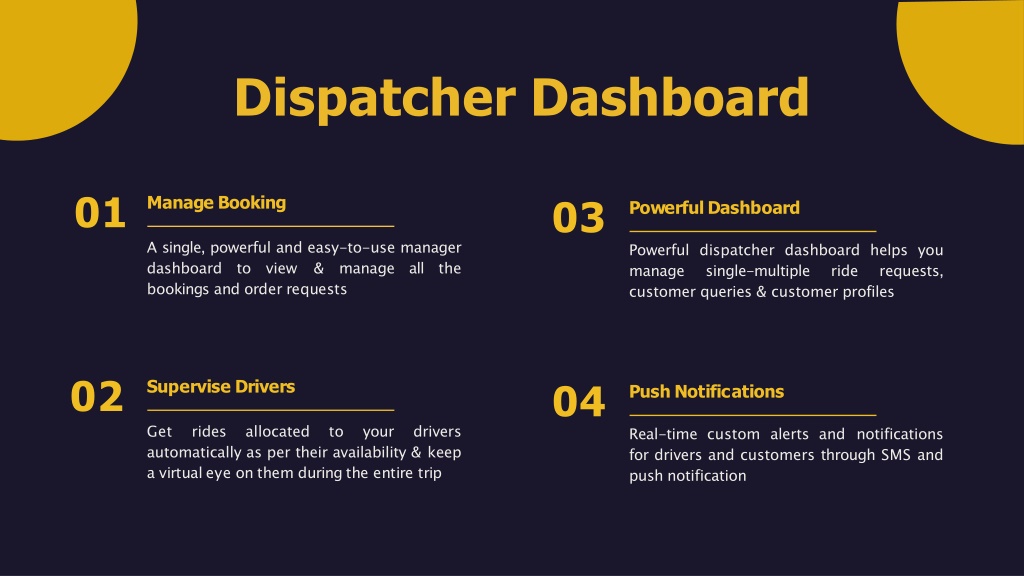 Dispatcher Dashboard

01 Manage Booking

A single, powerful and easy-to-use manager dashboard to view & manage all the bookings and order requests

02 Supervise Drivers

Get rides allocated to your drivers automatically as per their availability & keep a virtual eye on them during the entire trip

03 Powerful Dashboard

Powerful dispatcher dashboard helps you manage single-multiple ride requests, customer queries & customer profiles

04 Push Notifications

Real-time custom alerts and notifications for drivers and customers through SMS and push notification